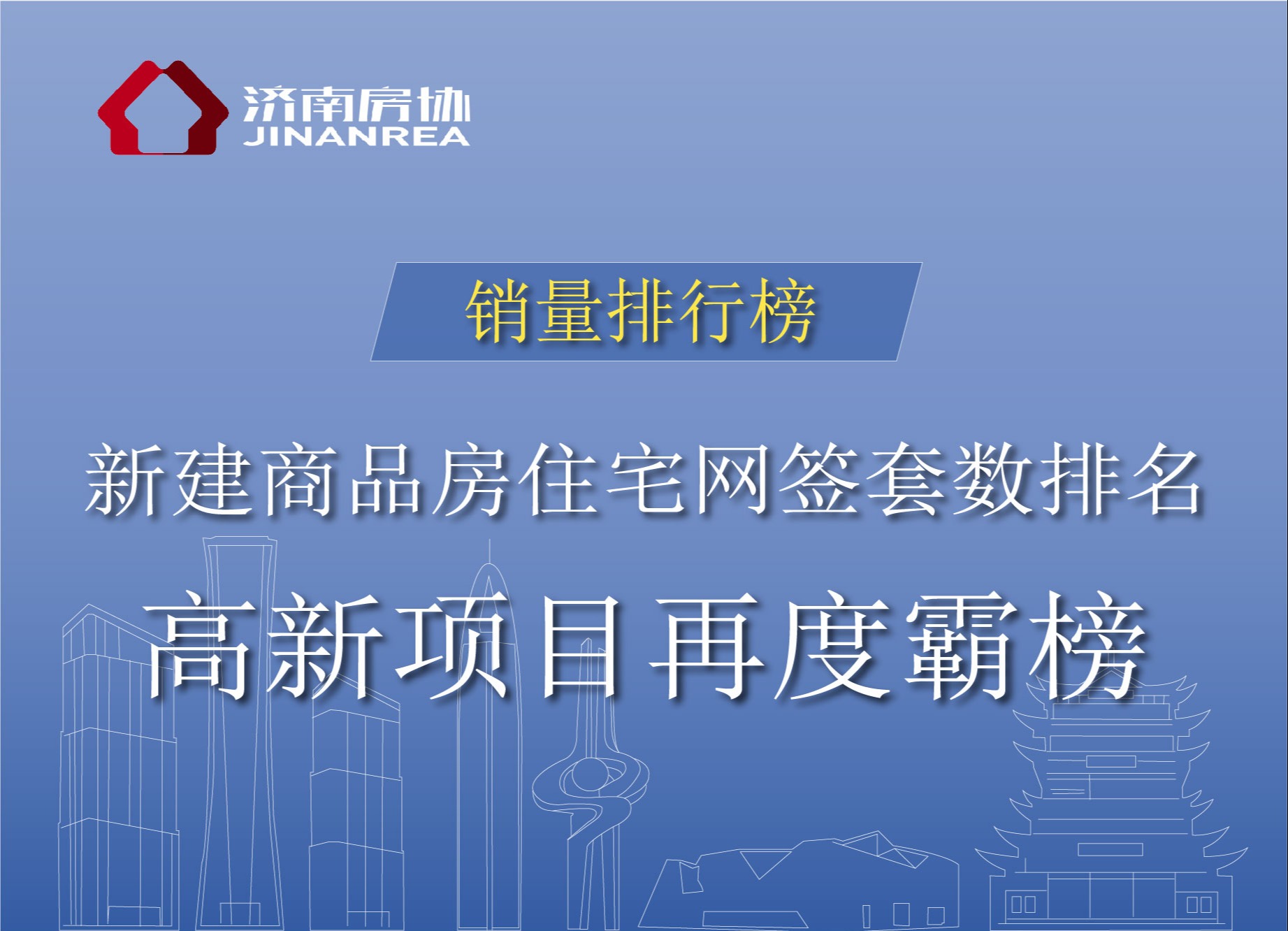 济南房协
JINANREA

销量排行榜

新建商品房住宅网签套数排名

高新项目再度霸榜